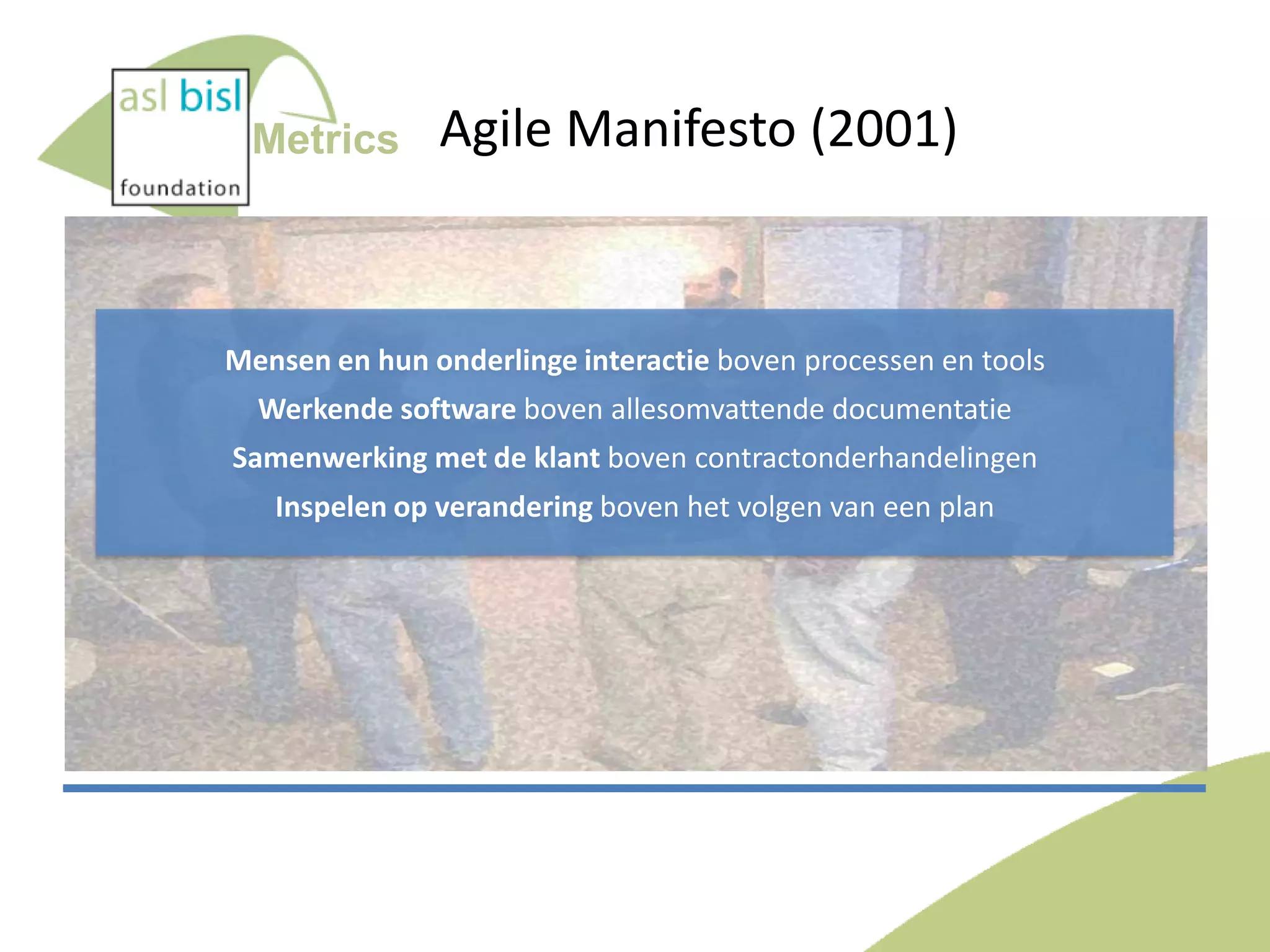 asl bisl
foundation
Metrics

Agile Manifesto (2001)

Mensen en hun onderlinge interactie boven processen en tools
Werkende software boven allesomvattende documentatie
Samenwerking met de klant boven contractonderhandelingen
Inspelen op verandering boven het volgen van een plan